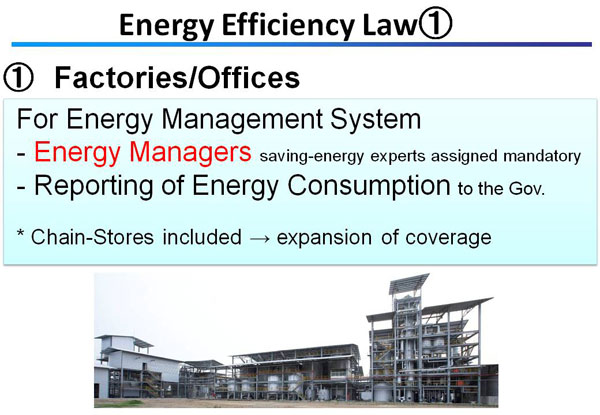 Energy Efficiency Law①

① Factories/Offices

For Energy Management System
- Energy Managers saving-energy experts assigned mandatory
- Reporting of Energy Consumption to the Gov.

* Chain-Stores included → expansion of coverage